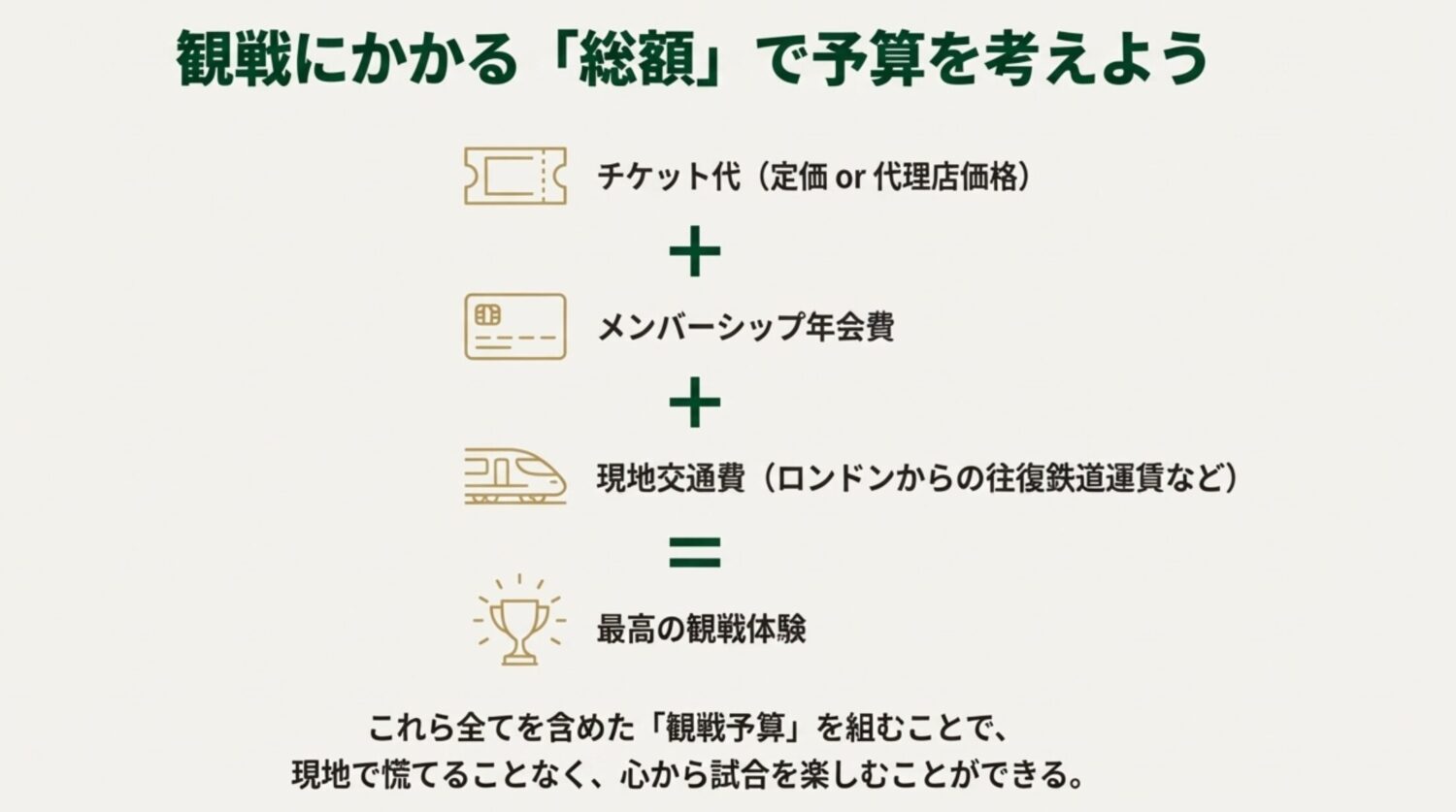 観戦にかかる「総額」で予算を考えよう

チケット代（定価 or 代理店価格）

+

メンバーシップ年会費

+

現地交通費（ロンドンからの往復鉄道運賃など）

=

最高の観戦体験

これら全てを含めた「観戦予算」を組むことで、
現地で慌てることなく、心から試合を楽しむことができる。